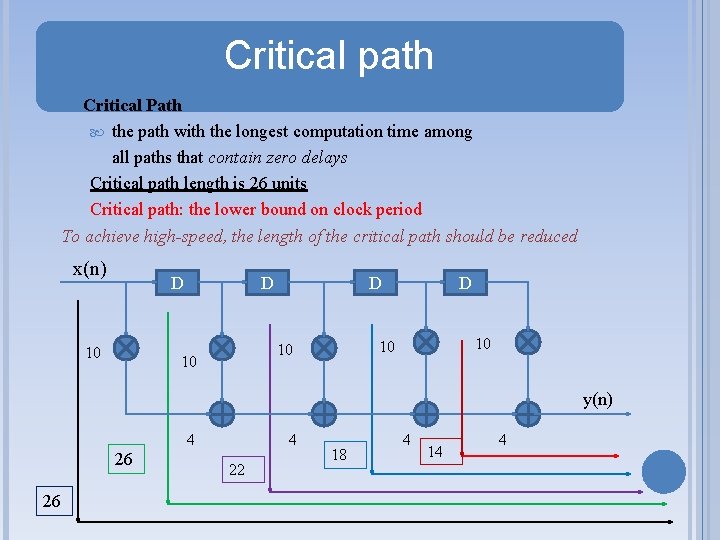 Critical path

Critical Path

the path with the longest computation time among all paths that contain zero delays

Critical path length is 26 units

Critical path: the lower bound on clock period

To achieve high-speed, the length of the critical path should be reduced

x(n)

D D D D

10 10 10 10 10

y(n)

4 4 4 4

26 22 18 14

26